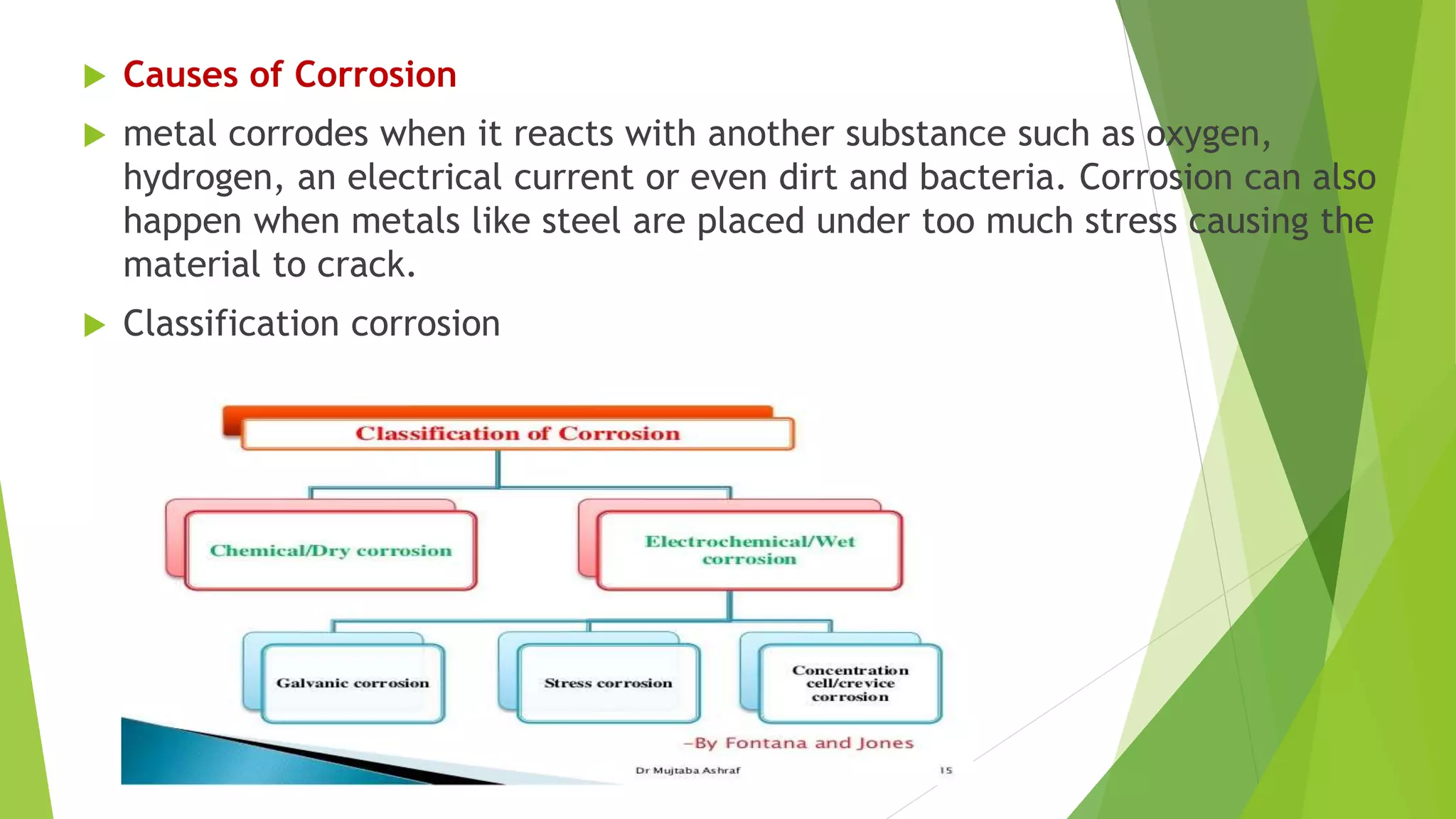 Causes of Corrosion

metal corrodes when it reacts with another substance such as oxygen, hydrogen, an electrical current or even dirt and bacteria. Corrosion can also happen when metals like steel are placed under too much stress causing the material to crack.

Classification corrosion

Classification of Corrosion

Chemical/Dry corrosion

Electrochemical/Wet corrosion

Galvanic corrosion

Stress corrosion

Concentration cell/crevice corrosion

–By Fontana and Jones

Dr Mujtaba Ashraf

15